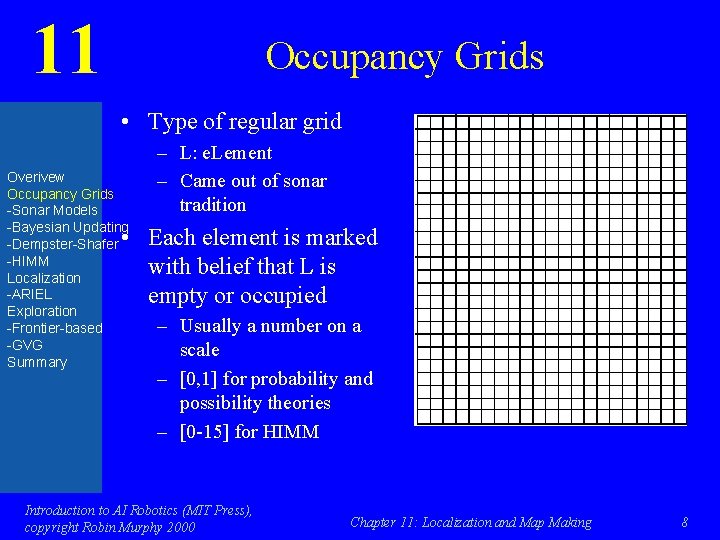 11

Occupancy Grids

Overivew
Occupancy Grids
-Sonar Models
-Bayesian Updating
-Dempster-Shafer
-HIMM
Localization
-ARIEL
Exploration
-Frontier-based
-GVG
Summary

• Type of regular grid
– L: eLement
– Came out of sonar tradition
• Each element is marked with belief that L is empty or occupied
– Usually a number on a scale
– [0,1] for probability and possibility theories
– [0-15] for HIMM

Introduction to AI Robotics (MIT Press), copyright Robin Murphy 2000

Chapter 11: Localization and Map Making

8